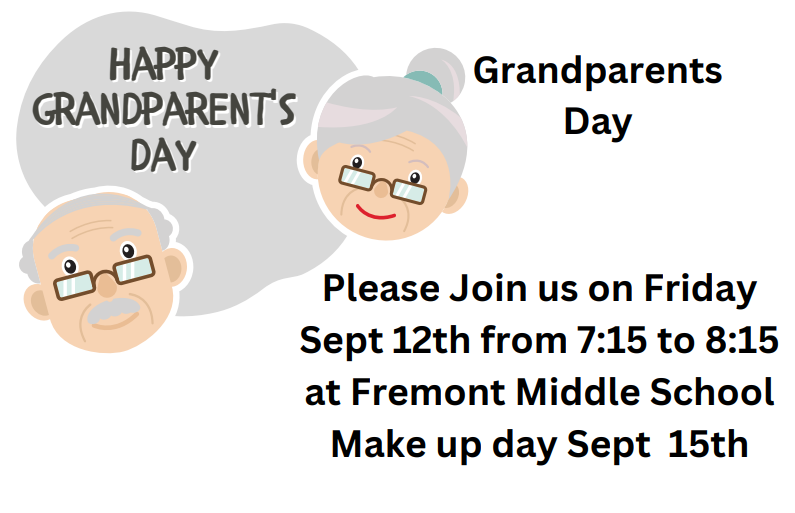 HAPPY GRANDPARENT'S DAY

Grandparents Day

Please Join us on Friday Sept 12th from 7:15 to 8:15 at Fremont Middle School Make up day Sept 15th